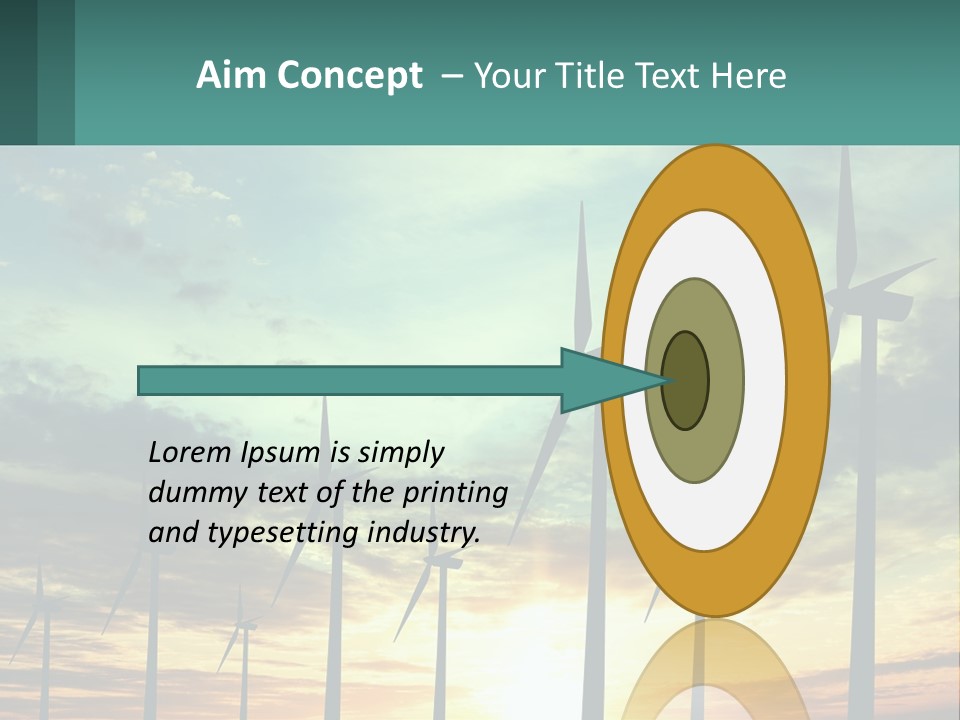 Aim Concept – Your Title Text Here

Lorem Ipsum is simply dummy text of the printing and typesetting industry.